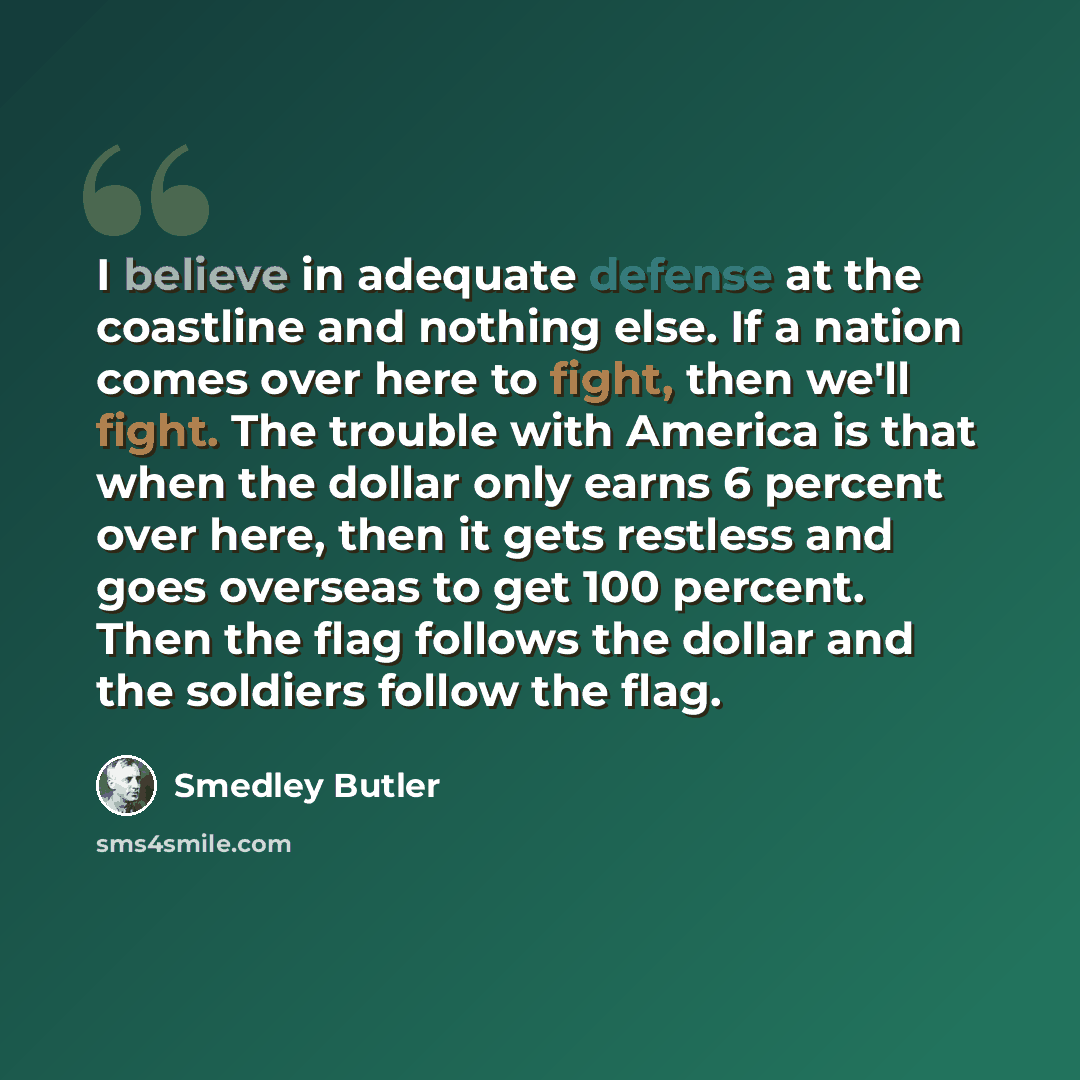 I believe in adequate defense at the coastline and nothing else. If a nation comes over here to fight, then we'll fight. The trouble with America is that when the dollar only earns 6 percent over here, then it gets restless and goes overseas to get 100 percent. Then the flag follows the dollar and the soldiers follow the flag.

Smedley Butler

sms4smile.com